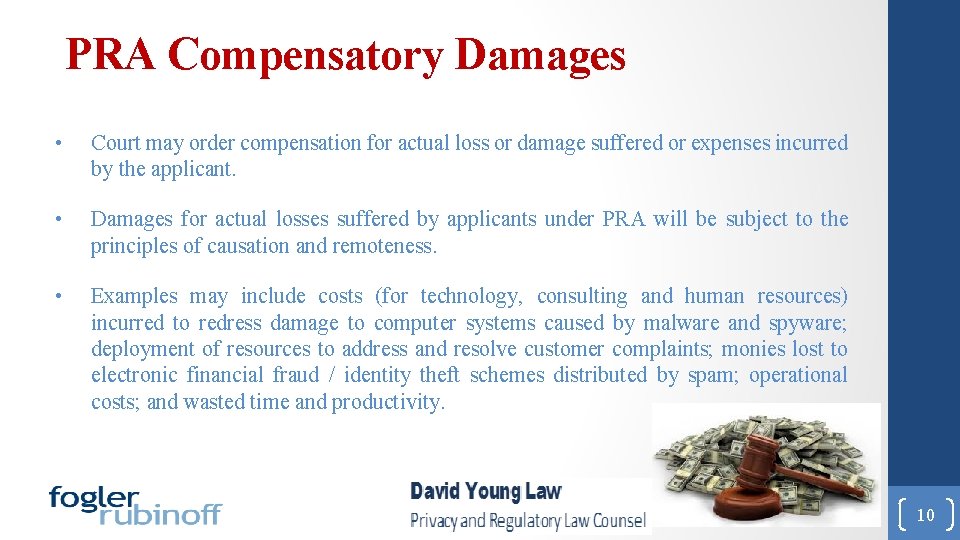 PRA Compensatory Damages

• Court may order compensation for actual loss or damage suffered or expenses incurred by the applicant.

• Damages for actual losses suffered by applicants under PRA will be subject to the principles of causation and remoteness.

• Examples may include costs (for technology, consulting and human resources) incurred to redress damage to computer systems caused by malware and spyware; deployment of resources to address and resolve customer complaints; monies lost to electronic financial fraud / identity theft schemes distributed by spam; operational costs; and wasted time and productivity.

fogler rubinoff

David Young Law
Privacy and Regulatory Law Counsel

10